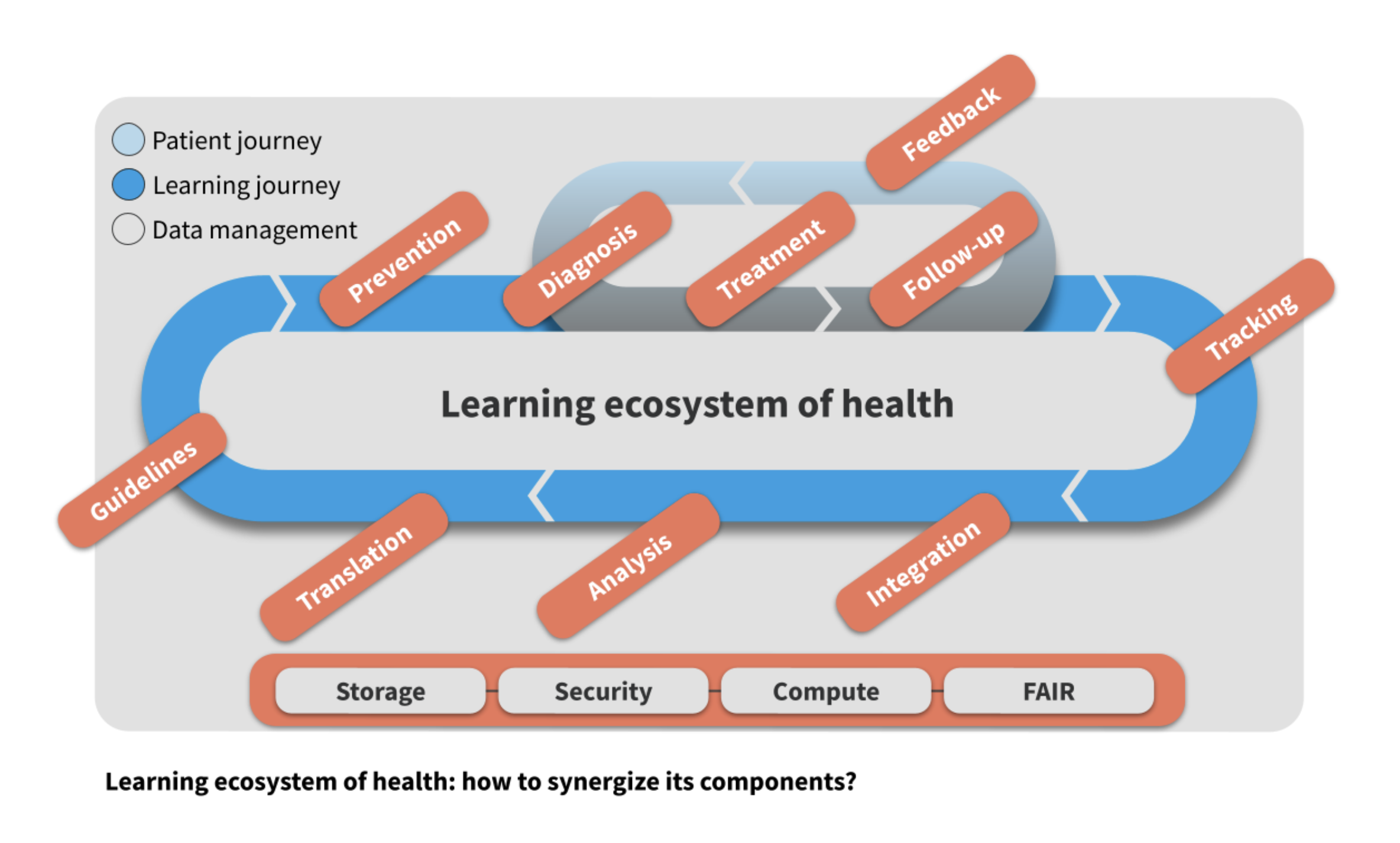 Patient journey
Learning journey
Data management

Feedback

Prevention
Diagnosis
Treatment
Follow-up
Tracking

Learning ecosystem of health

Guidelines

Translation
Analysis
Integration

Storage
Security
Compute
FAIR

Learning ecosystem of health: how to synergize its components?